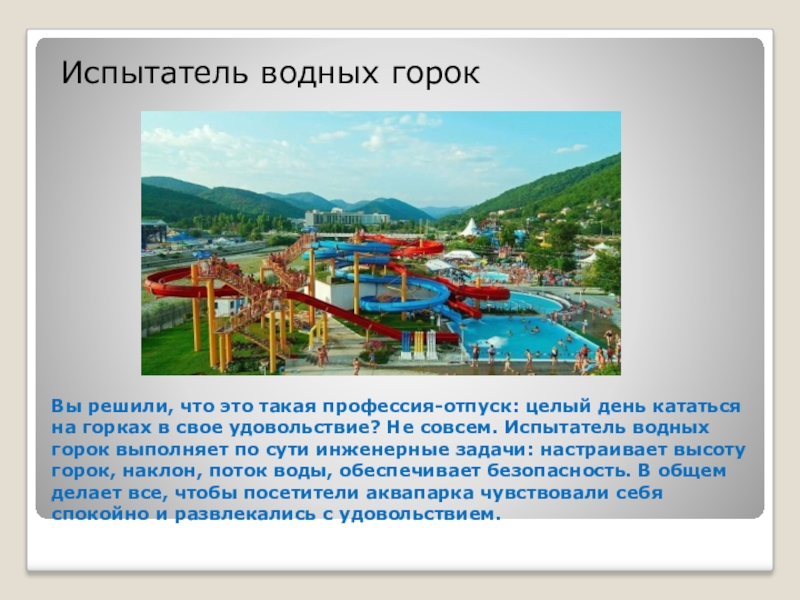 Испытатель водных горок

Вы решили, что это такая профессия-отпуск: целый день кататься на горках в свое удовольствие? Не совсем. Испытатель водных горок выполняет по сути инженерные задачи: настраивает высоту горок, наклон, поток воды, обеспечивает безопасность. В общем делает все, чтобы посетители аквапарка чувствовали себя спокойно и развлекались с удовольствием.